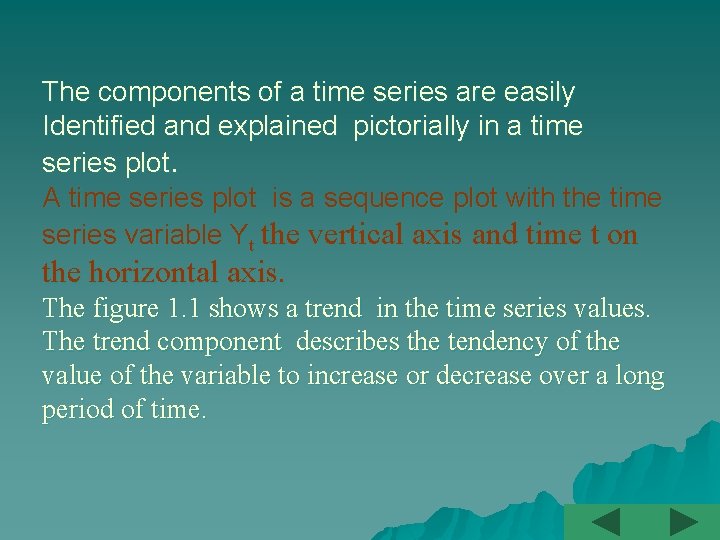 The components of a time series are easily Identified and explained pictorially in a time series plot.
A time series plot is a sequence plot with the time series variable $Y_t$ the vertical axis and time t on the horizontal axis.
The figure 1.1 shows a trend in the time series values. The trend component describes the tendency of the value of the variable to increase or decrease over a long period of time.